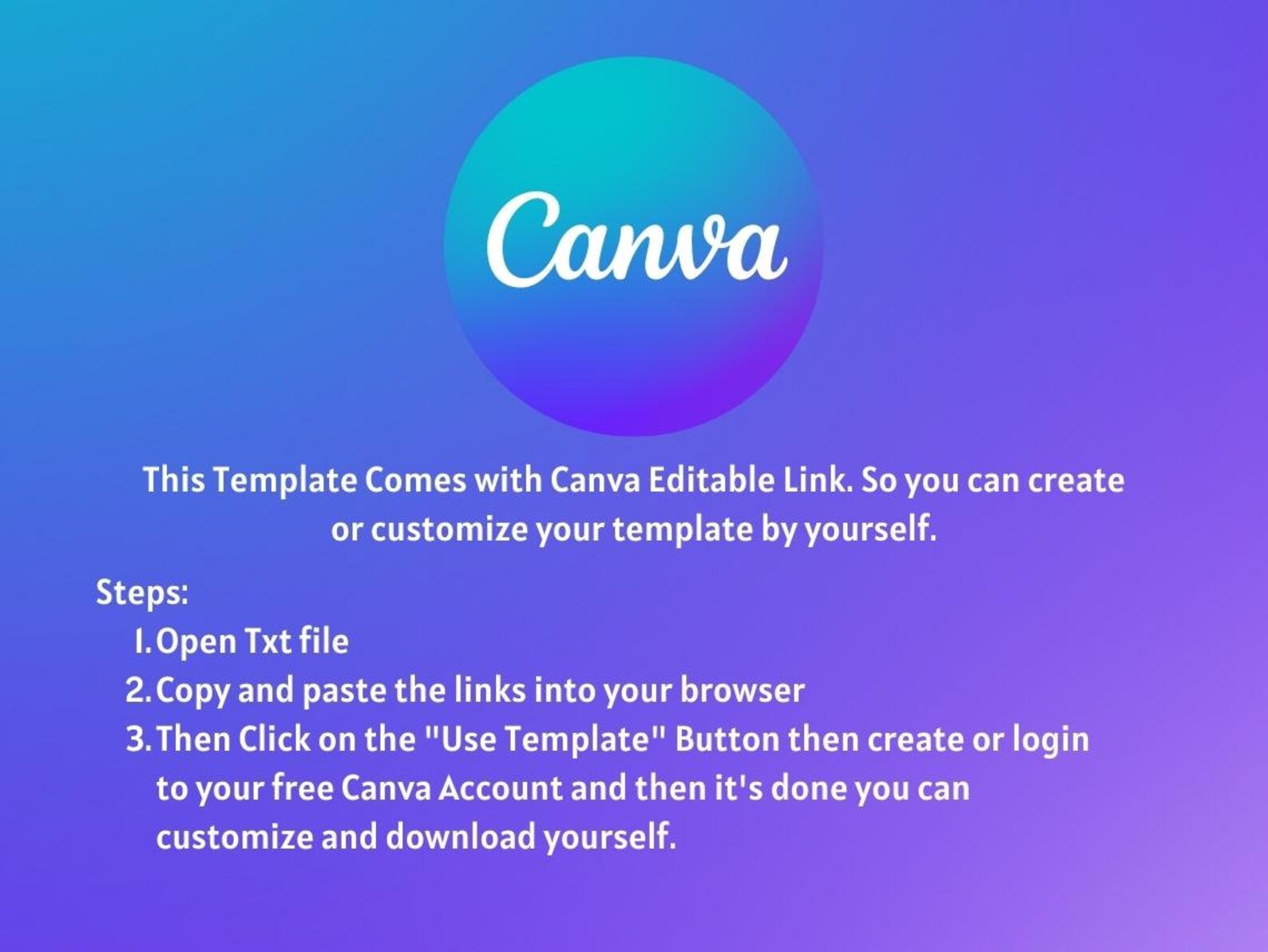 Canva

This Template Comes with Canva Editable Link. So you can create or customize your template by yourself.

Steps:
1. Open Txt file
2. Copy and paste the links into your browser
3. Then Click on the "Use Template" Button then create or login to your free Canva Account and then it's done you can customize and download yourself.